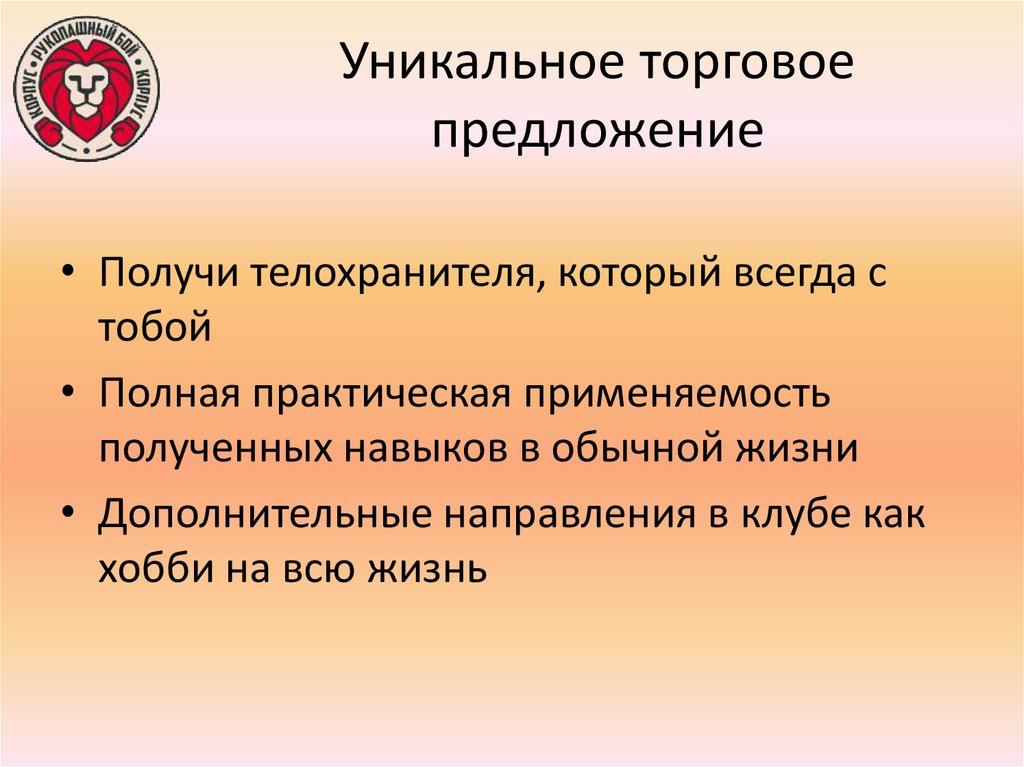 КОРПУС РУКОПАШНЫЙ БОЙ КОРПУС

Уникальное торговое предложение

• Получи телохранителя, который всегда с тобой

• Полная практическая применяемость полученных навыков в обычной жизни

• Дополнительные направления в клубе как хобби на всю жизнь